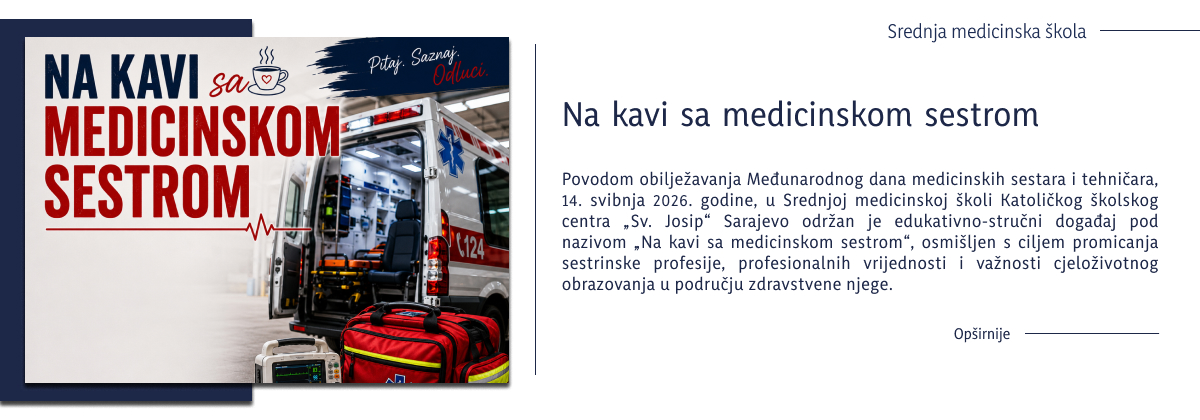 NA KAVI sa
MEDICINSKOM
SESTROM

Pitaj. Saznaj. Odluči.

124

Srednja medicinska škola

Na kavi sa medicinskom sestrom

Povodom obilježavanja Međunarodnog dana medicinskih sestara i tehničara, 14. svibnja 2026. godine, u Srednjoj medicinskoj školi Katoličkog školskog centra „Sv. Josip“ Sarajevo održan je edukativno-stručni događaj pod nazivom „Na kavi sa medicinskom sestrom“, osmišljen s ciljem promicanja sestrinske profesije, profesionalnih vrijednosti i važnosti cjeloživotnog obrazovanja u području zdravstvene njege.

Opširnije